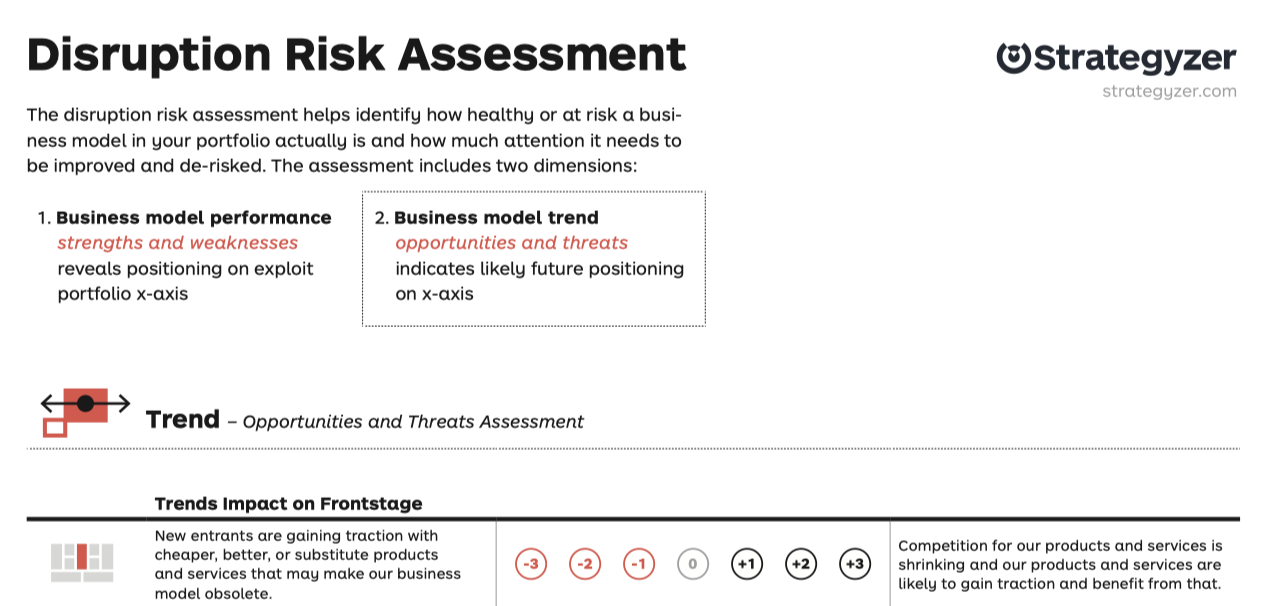 Disruption Risk Assessment

Strategyzer
strategyzer.com

The disruption risk assessment helps identify how healthy or at risk a business model in your portfolio actually is and how much attention it needs to be improved and de-risked. The assessment includes two dimensions:

1. Business model performance
strengths and weaknesses
reveals positioning on exploit portfolio x-axis

2. Business model trend
opportunities and threats
indicates likely future positioning on x-axis

Trend – Opportunities and Threats Assessment

Trends Impact on Frontstage

New entrants are gaining traction with cheaper, better, or substitute products and services that may make our business model obsolete.

-3 -2 -1 0 +1 +2 +3

Competition for our products and services is shrinking and our products and services are likely to gain traction and benefit from that.